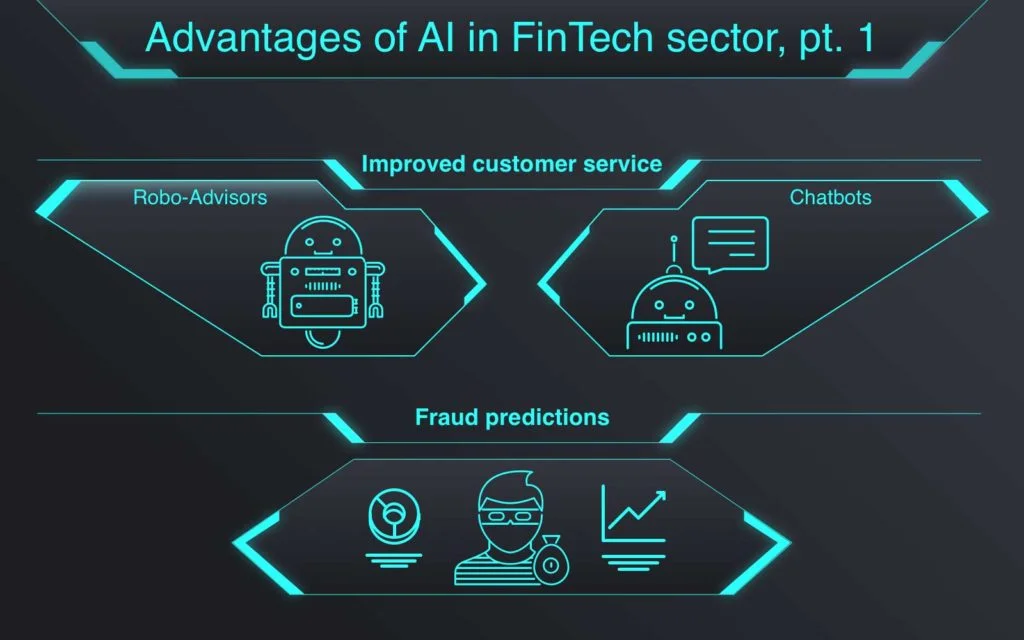 Advantages of AI in FinTech sector, pt. 1

Improved customer service

Robo-Advisors

Chatbots

Fraud predictions